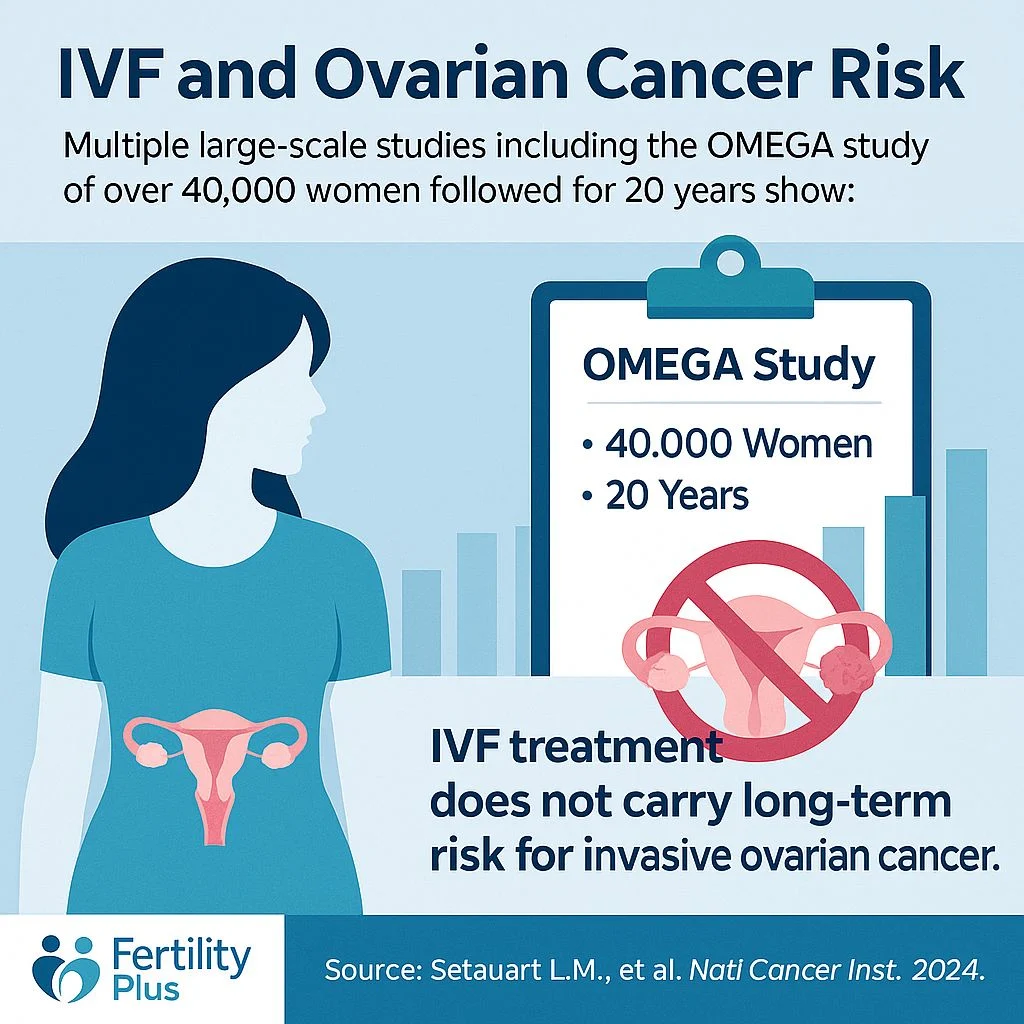 IVF and Ovarian Cancer Risk

Multiple large-scale studies including the OMEGA study of over 40,000 women followed for 20 years show:

OMEGA Study

• 40.000 Women
• 20 Years

IVF treatment does not carry long-term risk for invasive ovarian cancer.

Fertility Plus

Source: Setauart L.M., et al. Nati Cancer Inst. 2024.